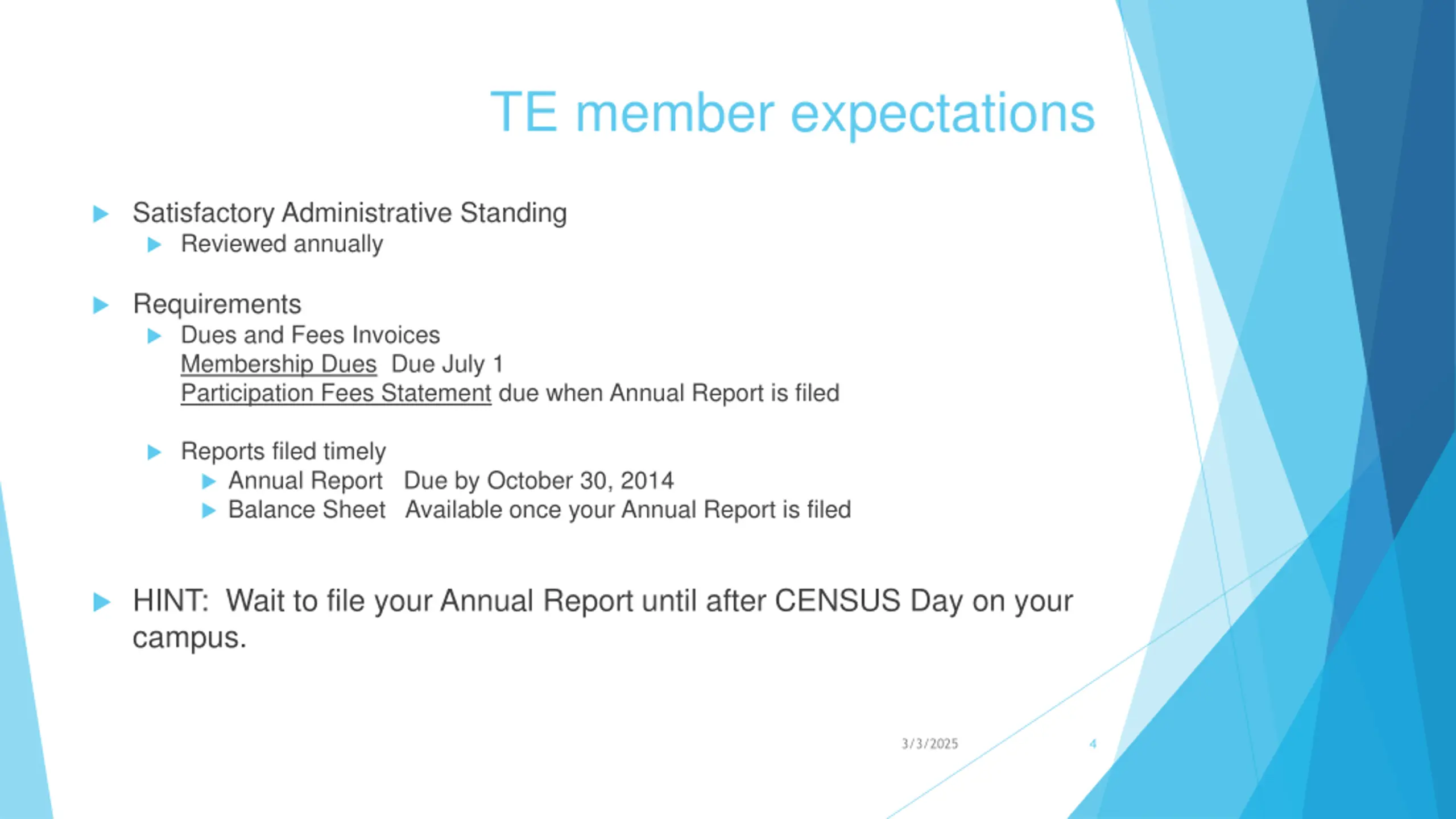 TE member expectations

Satisfactory Administrative Standing
Reviewed annually

Requirements
Dues and Fees Invoices
Membership Dues Due July 1
Participation Fees Statement due when Annual Report is filed

Reports filed timely
Annual Report Due by October 30, 2014
Balance Sheet Available once your Annual Report is filed

HINT: Wait to file your Annual Report until after CENSUS Day on your campus.

3/3/2025

4